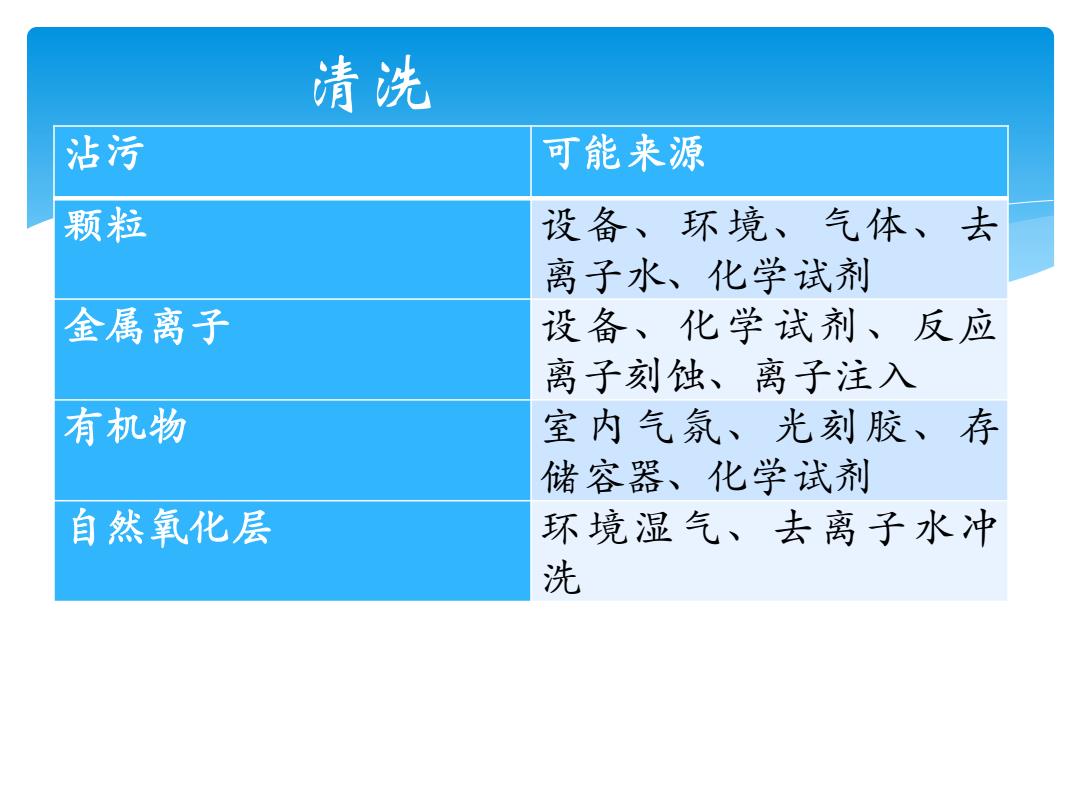 清洗

| 沾污 | 可能来源 |
|---|---|
| 颗粒 | 设备、环境、气体、去离子水、化学试剂 |
| 金属离子 | 设备、化学试剂、反应离子刻蚀、离子注入 |
| 有机物 | 室内气氛、光刻胶、存储容器、化学试剂 |
| 自然氧化层 | 环境湿气、去离子水冲洗 |